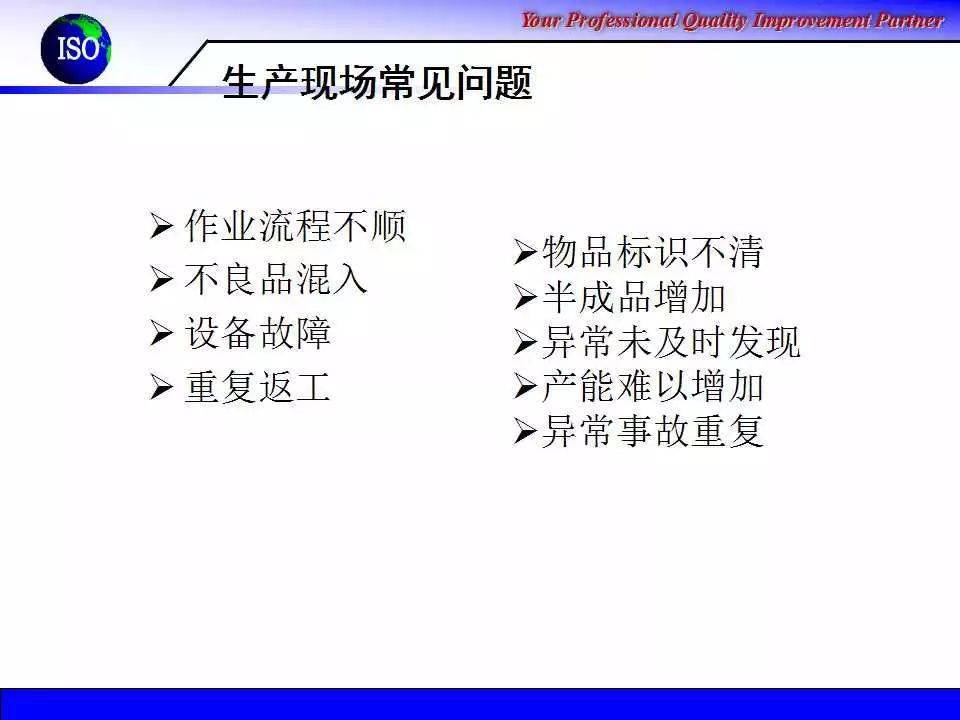 ISO

Your Professional Quality Improvement Partner

生产现场常见问题

➢ 作业流程不顺
➢ 不良品混入
➢ 设备故障
➢ 重复返工

➢物品标识不清
➢半成品增加
➢异常未及时发现
➢产能难以增加
➢异常事故重复